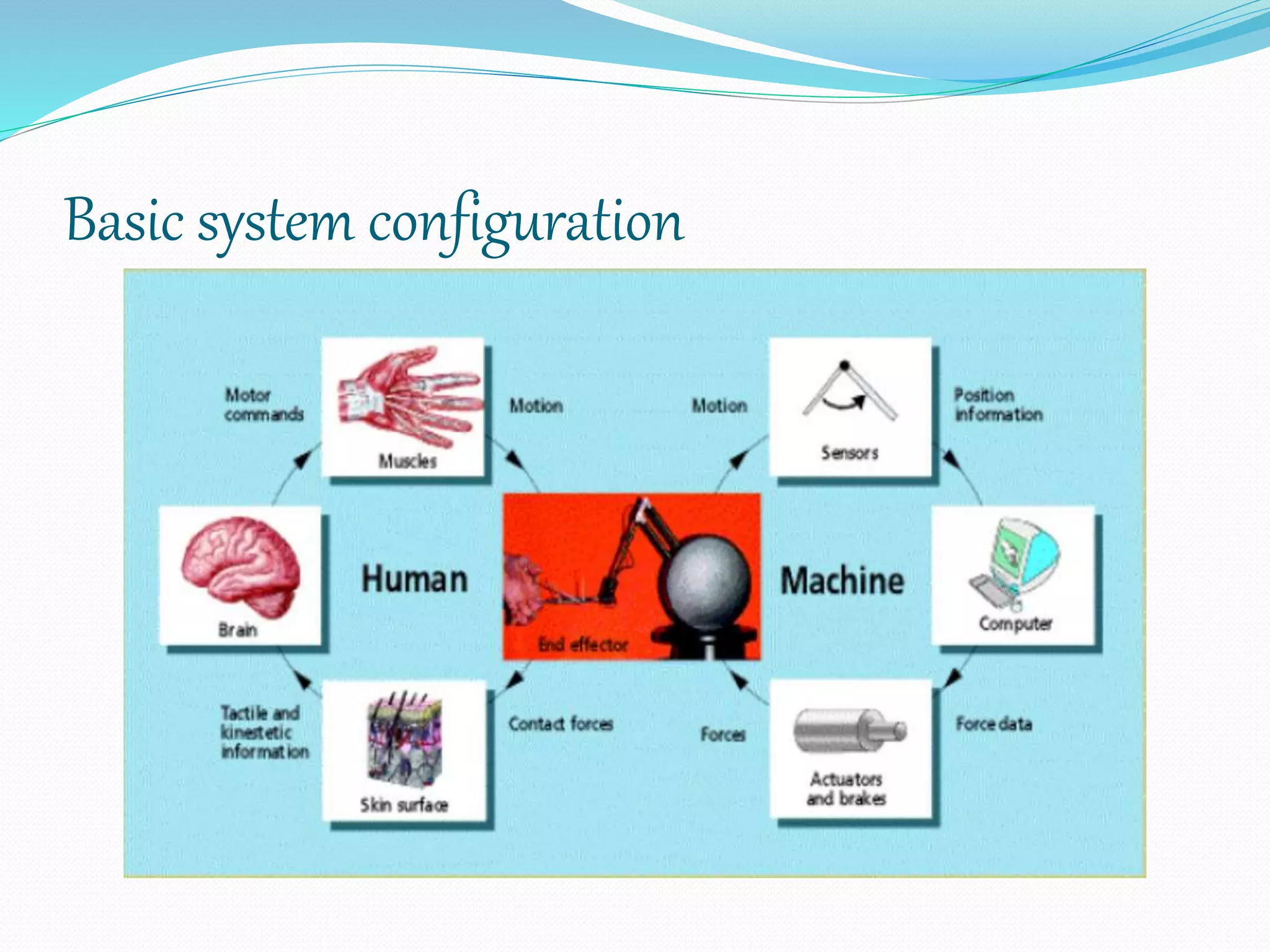 Basic system configuration

Motor commands

Muscles

Motion

Motion

Sensors

Position information

Brain

Human

End effector

Machine

Computer

Tactile and kinestetic information

Skin surface

Contact forces

Forces

Actuators and brakes

Force data